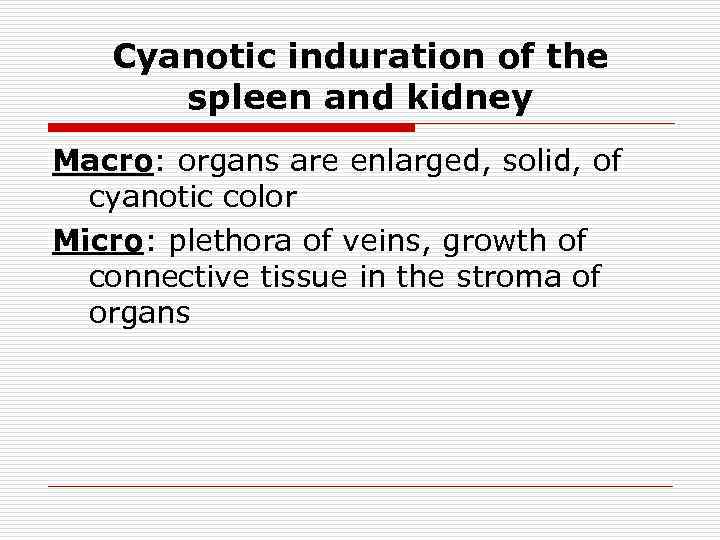 Cyanotic induration of the spleen and kidney

Macro: organs are enlarged, solid, of cyanotic color

Micro: plethora of veins, growth of connective tissue in the stroma of organs